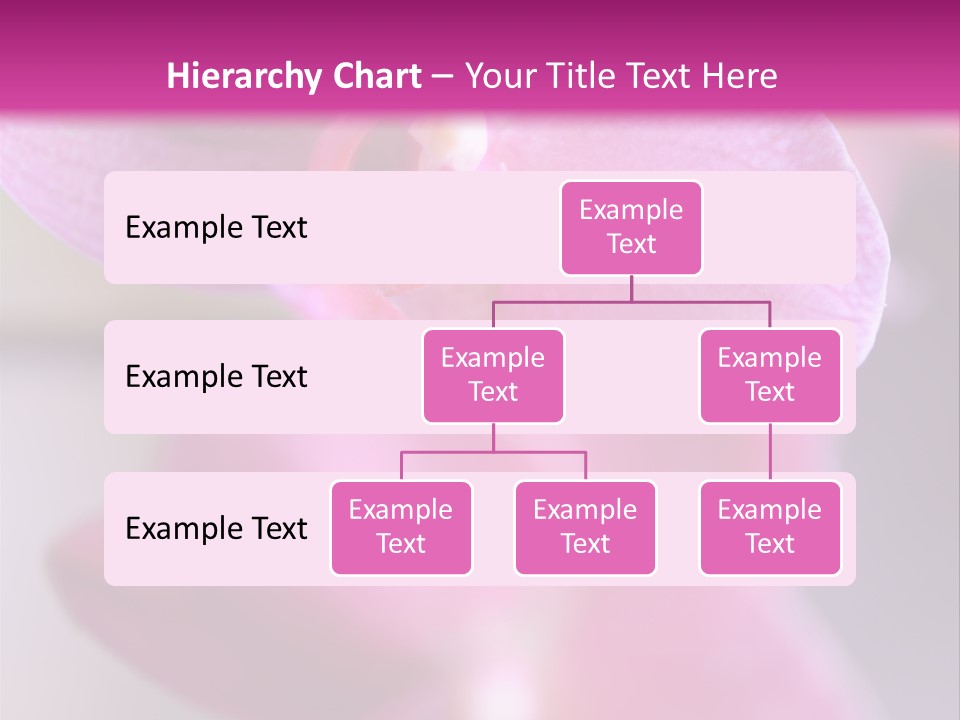 Hierarchy Chart – Your Title Text Here

Example Text

Example Text

Example Text

Example Text

Example Text

Example Text

Example Text

Example Text

Example Text